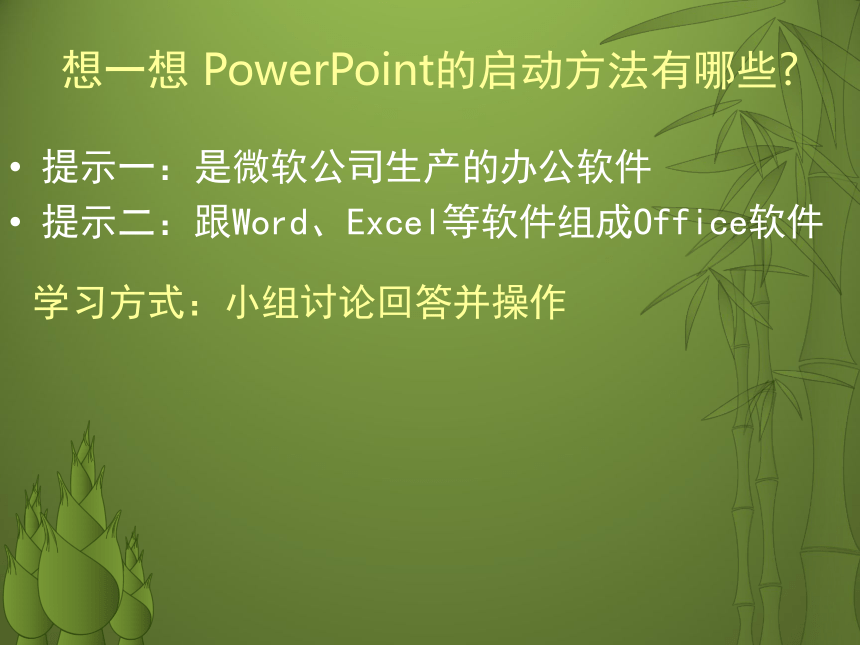 想一想 PowerPoint的启动方法有哪些?

• 提示一：是微软公司生产的办公软件
• 提示二：跟Word、Excel等软件组成Office软件

学习方式：小组讨论回答并操作